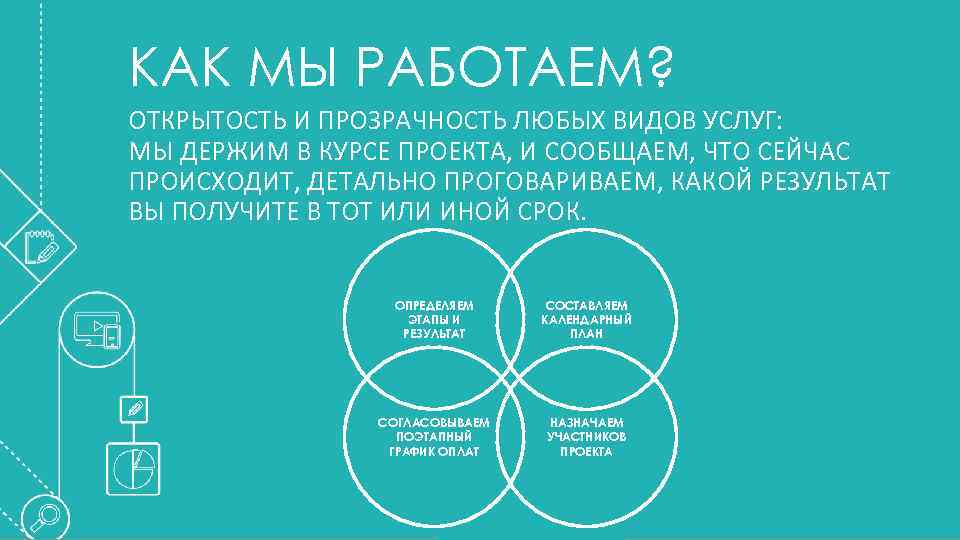 КАК МЫ РАБОТАЕМ?

ОТКРЫТОСТЬ И ПРОЗРАЧНОСТЬ ЛЮБЫХ ВИДОВ УСЛУГ: МЫ ДЕРЖИМ В КУРСЕ ПРОЕКТА, И СООБЩАЕМ, ЧТО СЕЙЧАС ПРОИСХОДИТ, ДЕТАЛЬНО ПРОГОВАРИВАЕМ, КАКОЙ РЕЗУЛЬТАТ ВЫ ПОЛУЧИТЕ В ТОТ ИЛИ ИНОЙ СРОК.

ОПРЕДЕЛЯЕМ ЭТАПЫ И РЕЗУЛЬТАТ

СОСТАВЛЯЕМ КАЛЕНДАРНЫЙ ПЛАН

СОГЛАСОВЫВАЕМ ПОЭТАПНЫЙ ГРАФИК ОПЛАТ

НАЗНАЧАЕМ УЧАСТНИКОВ ПРОЕКТА